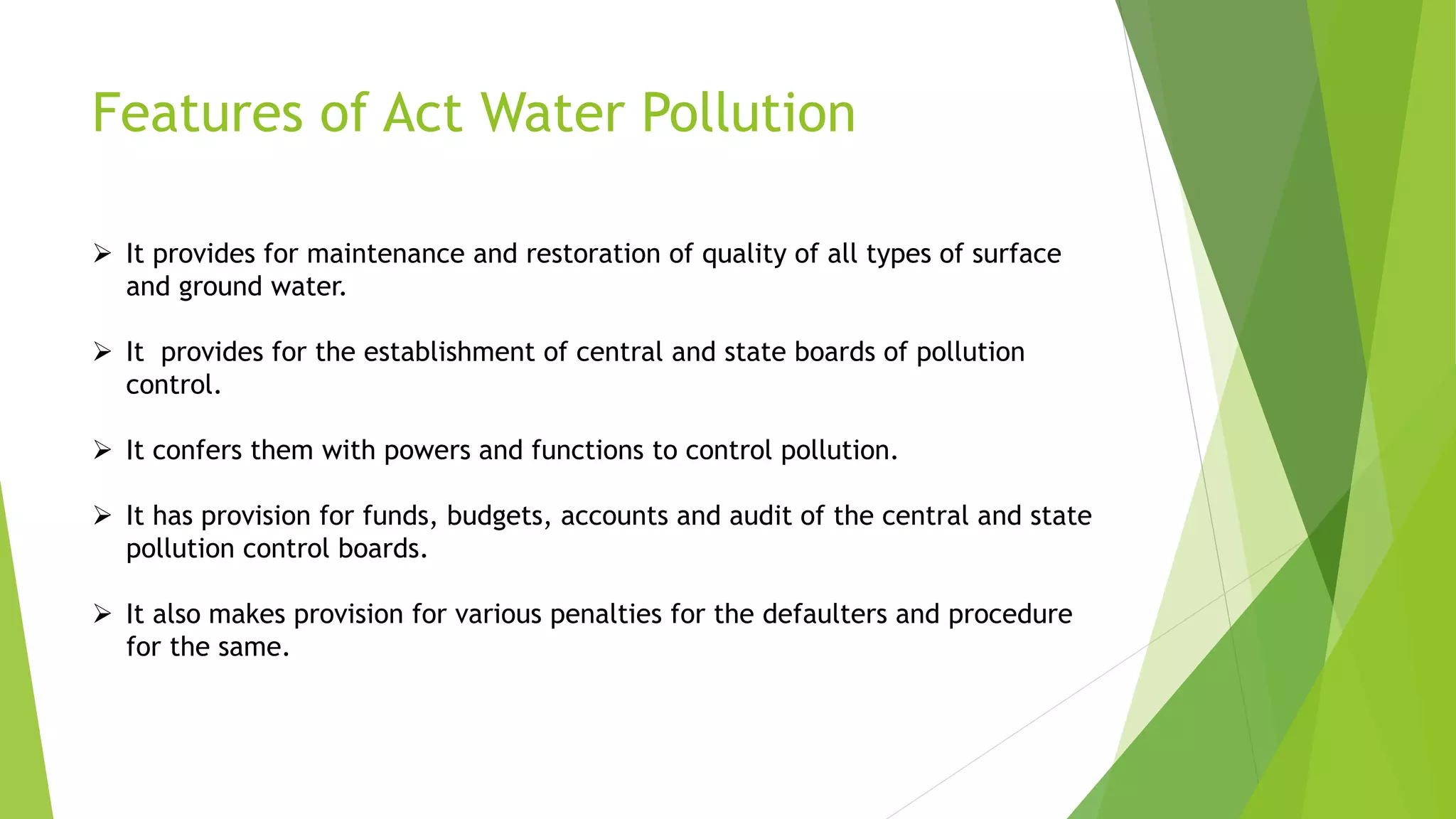 Features of Act Water Pollution

➢ It provides for maintenance and restoration of quality of all types of surface and ground water.

➢ It  provides for the establishment of central and state boards of pollution control.

➢ It confers them with powers and functions to control pollution.

➢ It has provision for funds, budgets, accounts and audit of the central and state pollution control boards.

➢ It also makes provision for various penalties for the defaulters and procedure for the same.